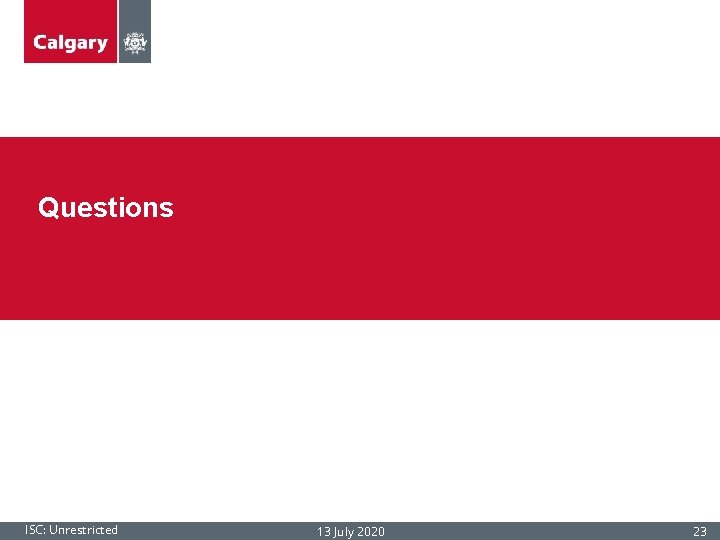 Calgary

Questions

ISC: Unrestricted 13 July 2020 23